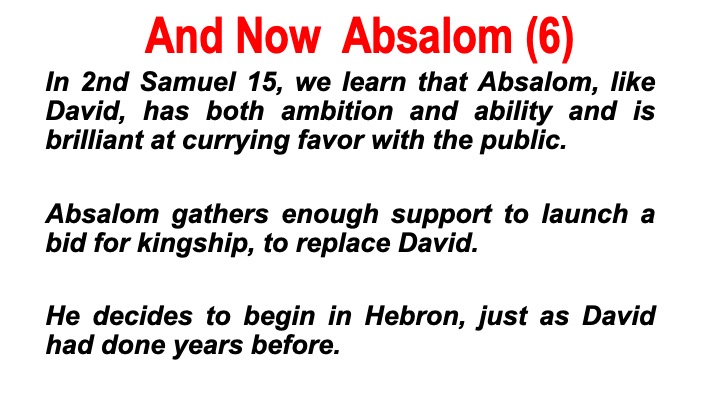 And Now Absalom (6)

In 2nd Samuel 15, we learn that Absalom, like David, has both ambition and ability and is brilliant at currying favor with the public.

Absalom gathers enough support to launch a bid for kingship, to replace David.

He decides to begin in Hebron, just as David had done years before.